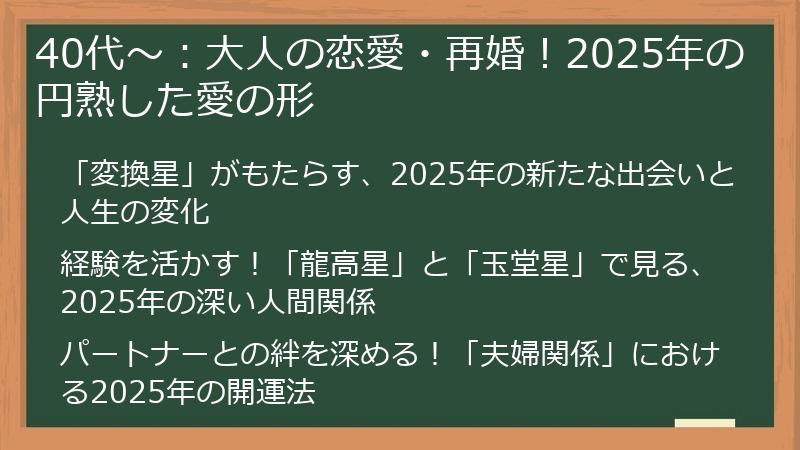 40代～：大人の恋愛・再婚！2025年の円熟した愛の形

「変換星」がもたらす、2025年の新たな出会いと人生の変化

経験を活かす！「龍高星」と「玉堂星」で見る、2025年の深い人間関係

パートナーとの絆を深める！「夫婦関係」における2025年の開運法